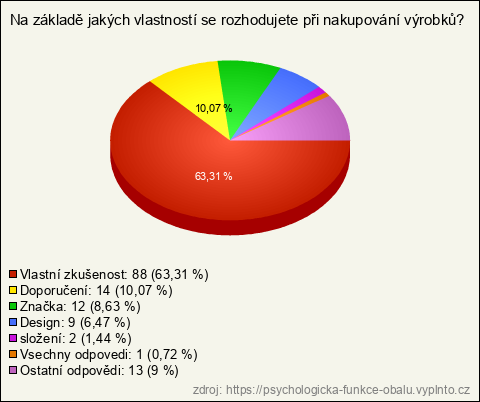 Na základě jakých vlastností se rozhodujete při nakupování výrobků?

10,07 %

63,31 %

Vlastní zkušenost: 88 (63,31 %)
Doporučení: 14 (10,07 %)
Značka: 12 (8,63 %)
Design: 9 (6,47 %)
složení: 2 (1,44 %)
Vsechny odpovedi: 1 (0,72 %)
Ostatní odpovědi: 13 (9 %)

zdroj: https://psychologicka-funkce-obalu.vyplnto.cz